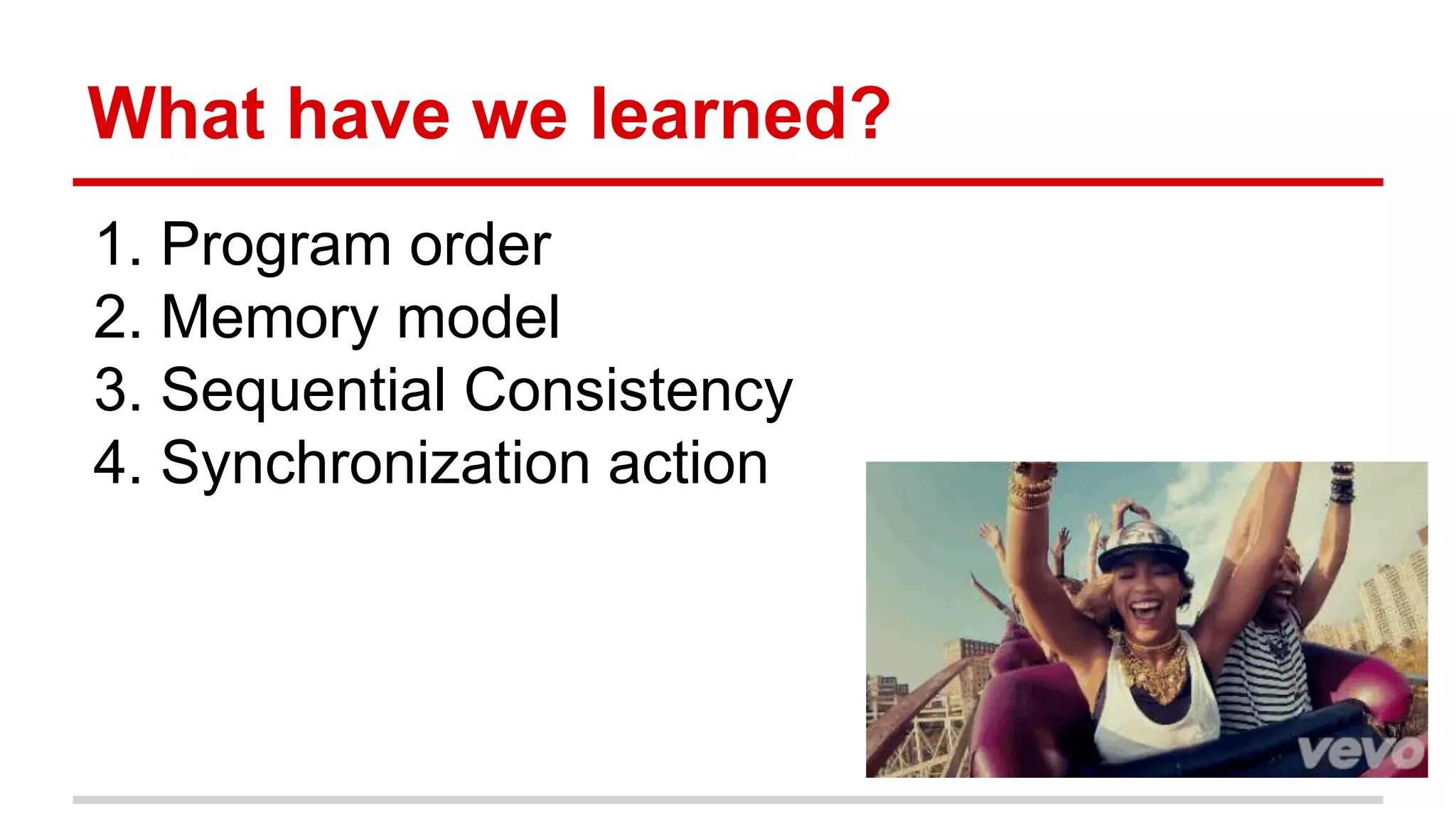 What have we learned?

1. Program order
2. Memory model
3. Sequential Consistency
4. Synchronization action

vevo